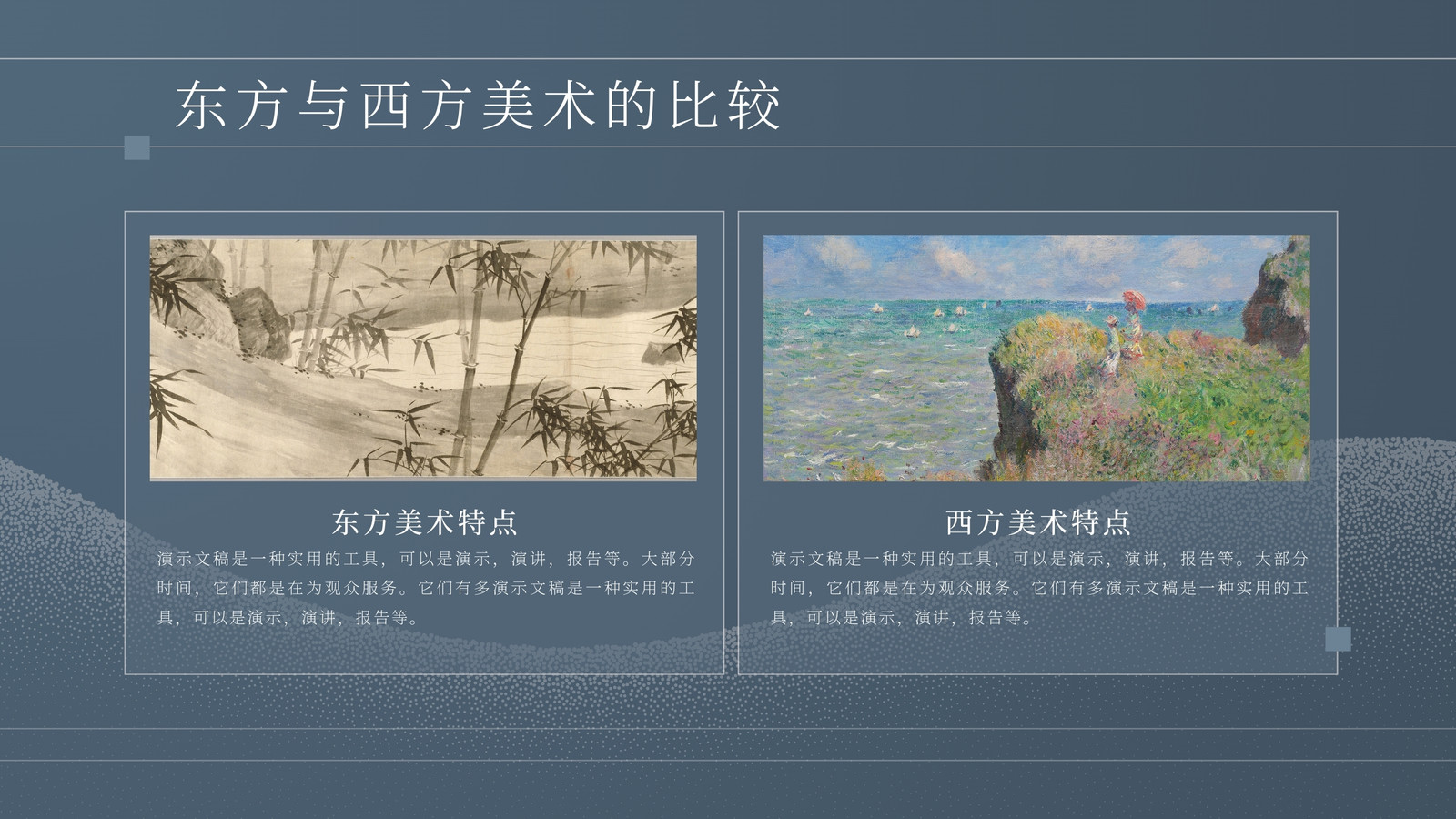 东方与西方美术的比较

东方美术特点

演示文稿是一种实用的工具，可以是演示，演讲，报告等。大部分时间，它们都是在为观众服务。它们有多演示文稿是一种实用的工具，可以是演示，演讲，报告等。

西方美术特点

演示文稿是一种实用的工具，可以是演示，演讲，报告等。大部分时间，它们都是在为观众服务。它们有多演示文稿是一种实用的工具，可以是演示，演讲，报告等。